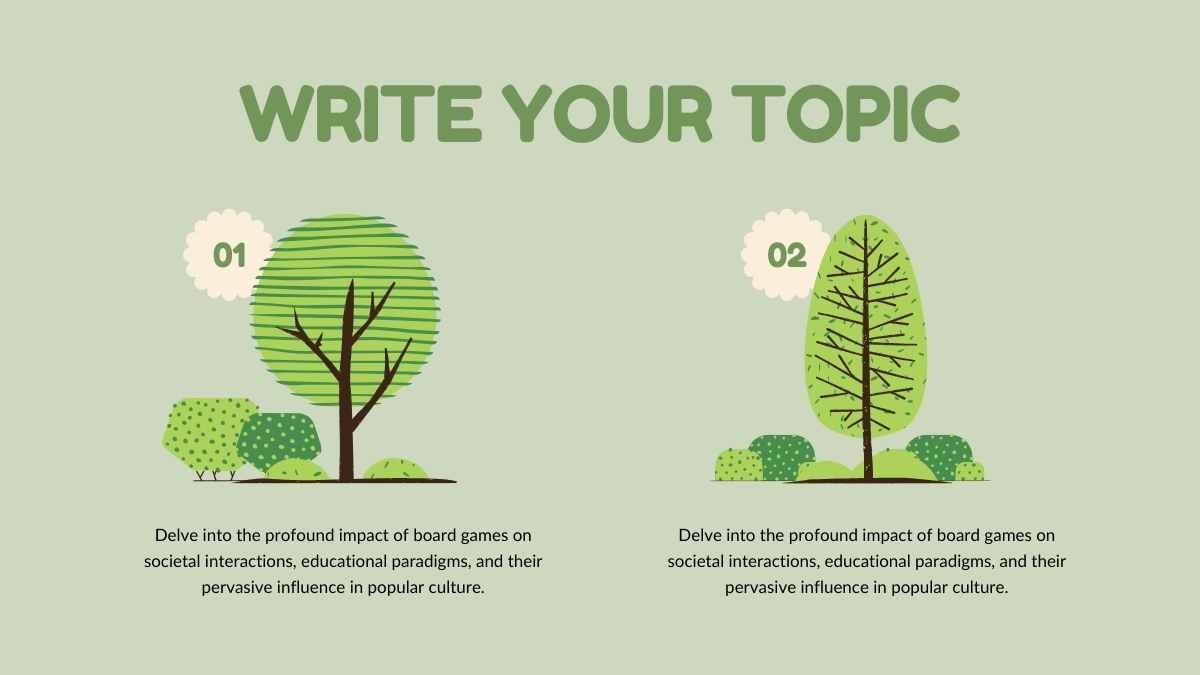 WRITE YOUR TOPIC

01

Delve into the profound impact of board games on societal interactions, educational paradigms, and their pervasive influence in popular culture.

02

Delve into the profound impact of board games on societal interactions, educational paradigms, and their pervasive influence in popular culture.